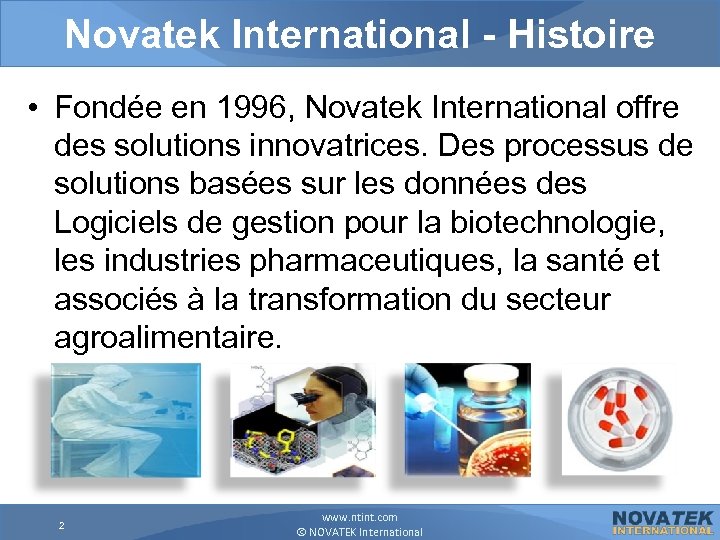 Novatek International - Histoire

• Fondée en 1996, Novatek International offre des solutions innovatrices. Des processus de solutions basées sur les données des Logiciels de gestion pour la biotechnologie, les industries pharmaceutiques, la santé et associés à la transformation du secteur agroalimentaire.

2

www.ntint.com
© NOVATEK International

NOVATEK
INTERNATIONAL